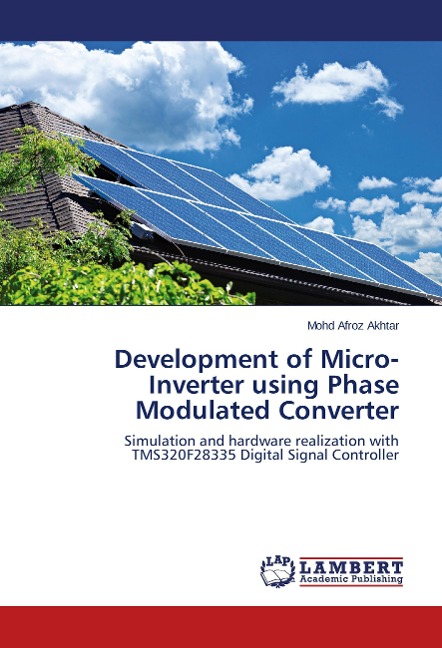 Mohd Afroz Akhtar

Development of Micro-Inverter using Phase Modulated Converter

Simulation and hardware realization with TMS320F28335 Digital Signal Controller

LAP LAMBERT Academic Publishing